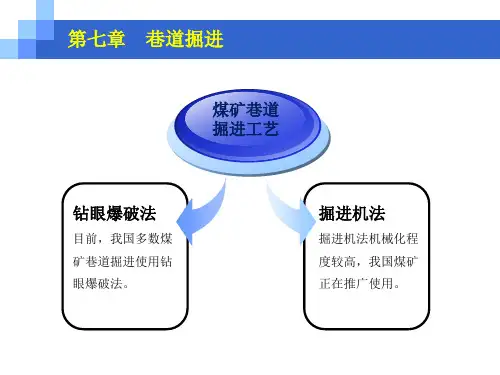 第七章　巷道掘进

煤矿巷道掘进工艺

钻眼爆破法

目前，我国多数煤矿巷道掘进使用钻眼爆破法。

掘进机法

掘进机法机械化程度较高，我国煤矿正在推广使用。